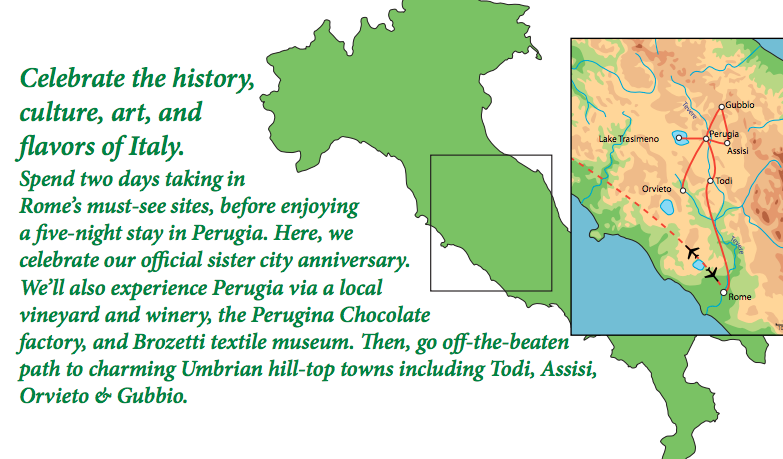 Celebrate the history, culture, art, and flavors of Italy.

Spend two days taking in Rome's must-see sites, before enjoying a five-night stay in Perugia. Here, we celebrate our official sister city anniversary. We'll also experience Perugia via a local vineyard and winery, the Perugina Chocolate factory, and Brozetti textile museum. Then, go off-the-beaten path to charming Umbrian hill-top towns including Todi, Assisi, Orvieto & Gubbio.

Gubbio
Tevere
Lake Trasimeno
Perugia
Assisi
Orvieto
Todi
Tevere
Rome